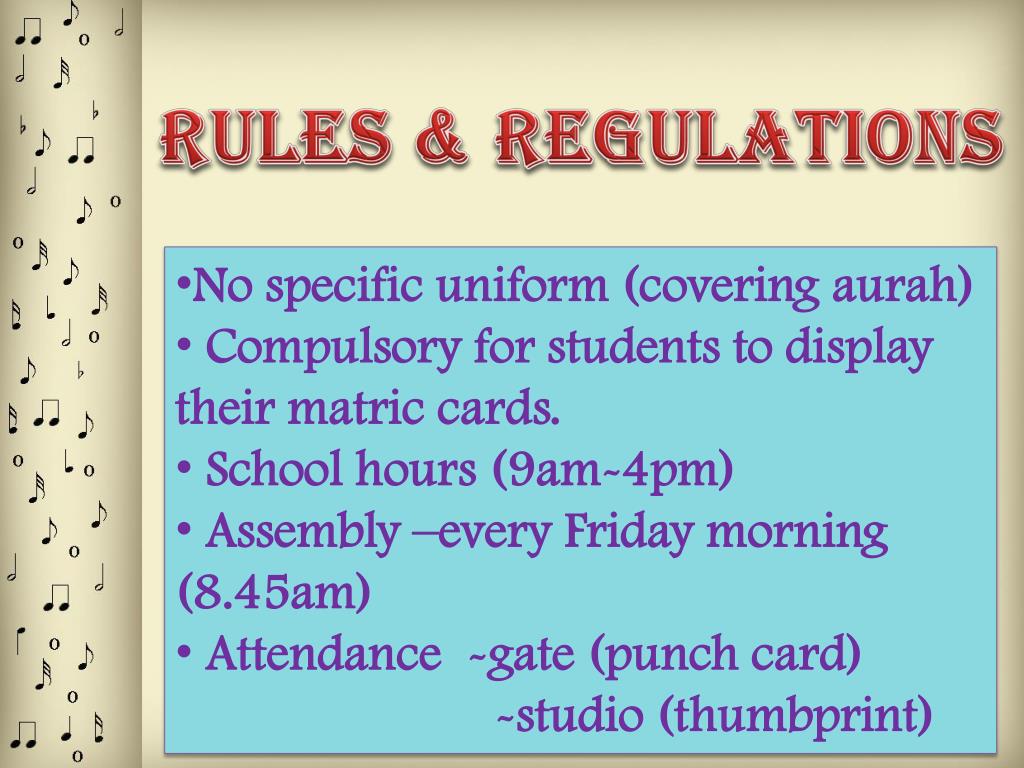 RULES & REGULATIONS

•No specific uniform (covering aurah)
• Compulsory for students to display their matric cards.
• School hours (9am-4pm)
• Assembly –every Friday morning (8.45am)
• Attendance -gate (punch card)
-studio (thumbprint)